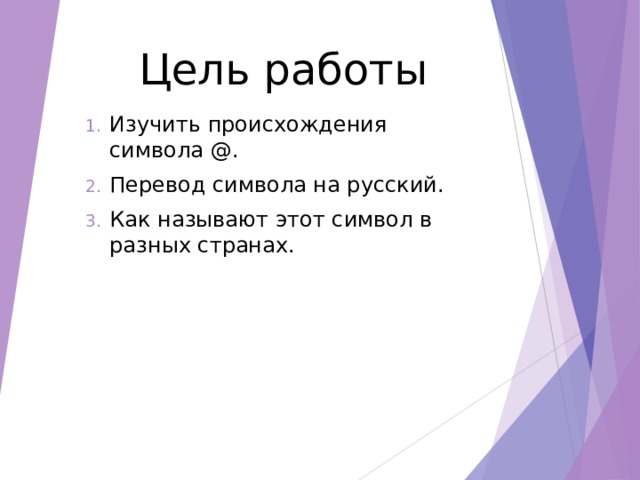 Цель работы

1. Изучить происхождения символа @.
2. Перевод символа на русский.
3. Как называют этот символ в разных странах.